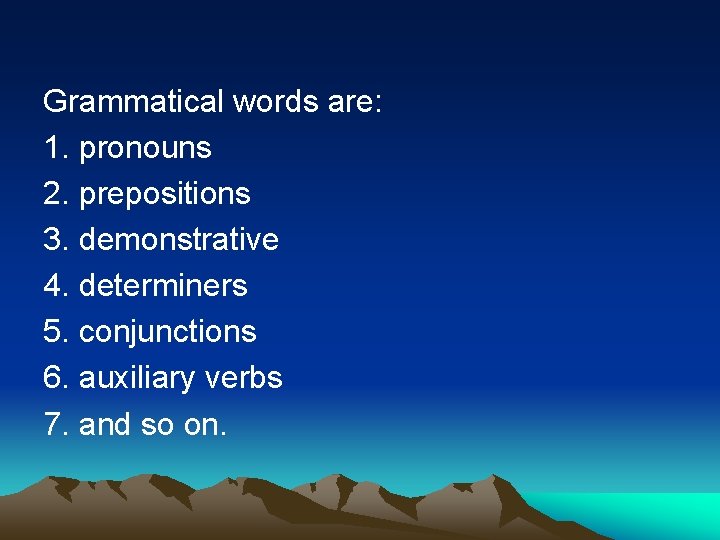 Grammatical words are:
1. pronouns
2. prepositions
3. demonstrative
4. determiners
5. conjunctions
6. auxiliary verbs
7. and so on.